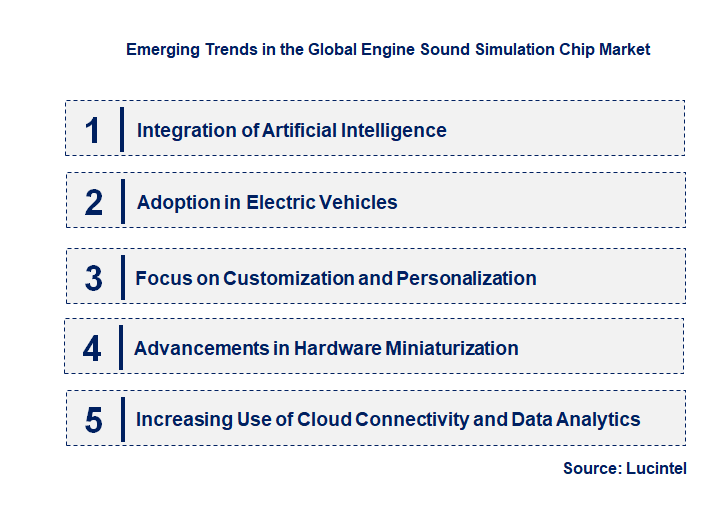 Emerging Trends in the Global Engine Sound Simulation Chip Market

1 Integration of Artificial Intelligence

2 Adoption in Electric Vehicles

3 Focus on Customization and Personalization

4 Advancements in Hardware Miniaturization

5 Increasing Use of Cloud Connectivity and Data Analytics

Source: Lucintel